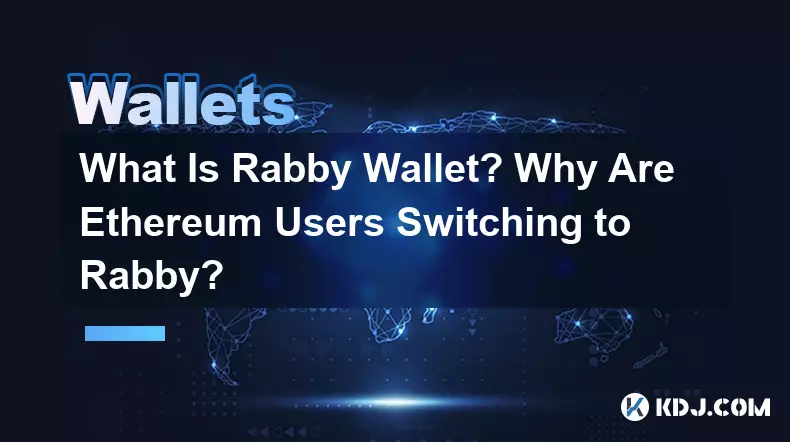 Wallets

What Is Rabby Wallet? Why Are Ethereum Users Switching to Rabby?

KDJ.COM